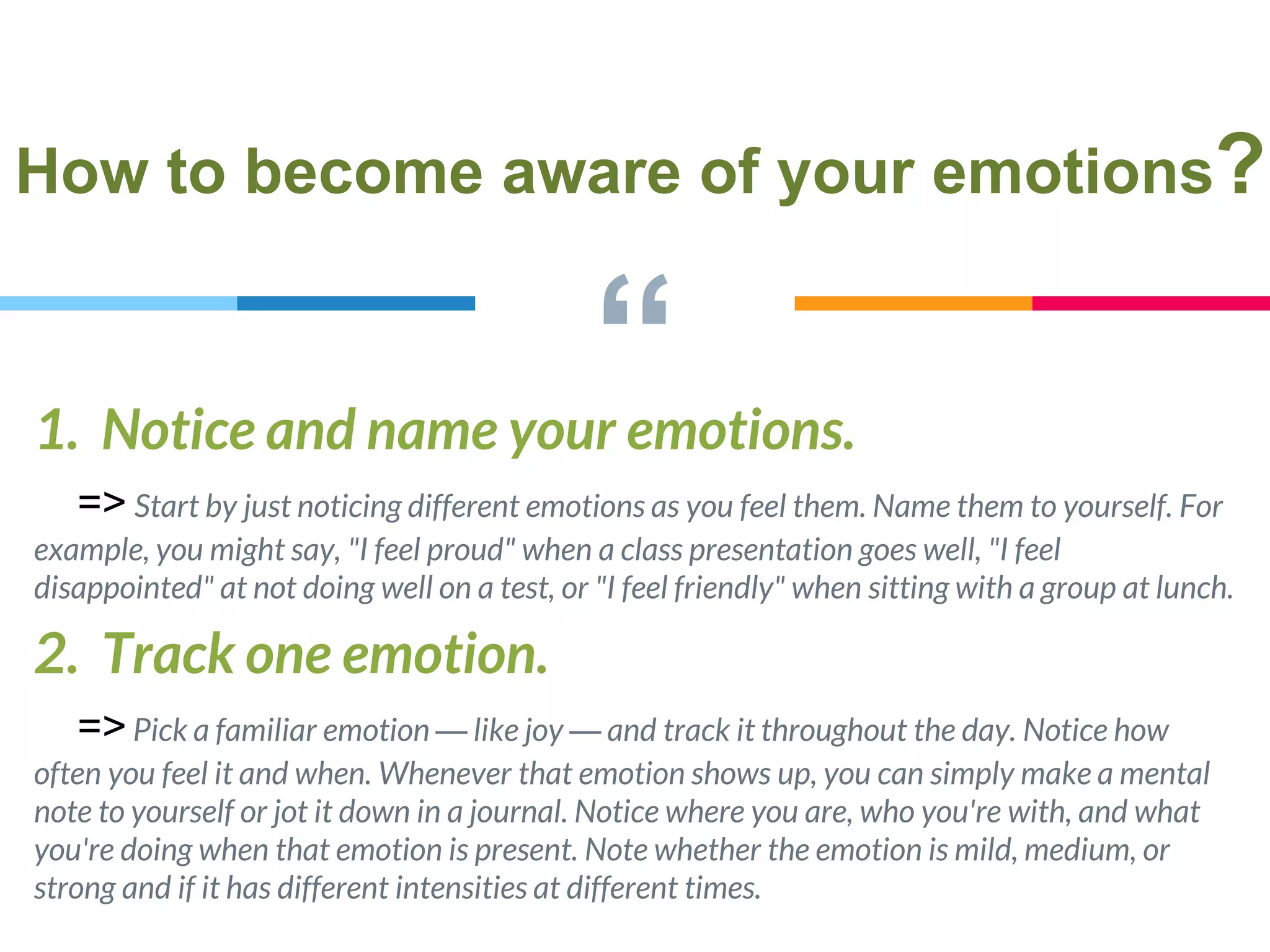 How to become aware of your emotions?

“

1. Notice and name your emotions.

=> Start by just noticing different emotions as you feel them. Name them to yourself. For example, you might say, "I feel proud" when a class presentation goes well, "I feel disappointed" at not doing well on a test, or "I feel friendly" when sitting with a group at lunch.

2. Track one emotion.

=> Pick a familiar emotion — like joy — and track it throughout the day. Notice how often you feel it and when. Whenever that emotion shows up, you can simply make a mental note to yourself or jot it down in a journal. Notice where you are, who you're with, and what you're doing when that emotion is present. Note whether the emotion is mild, medium, or strong and if it has different intensities at different times.